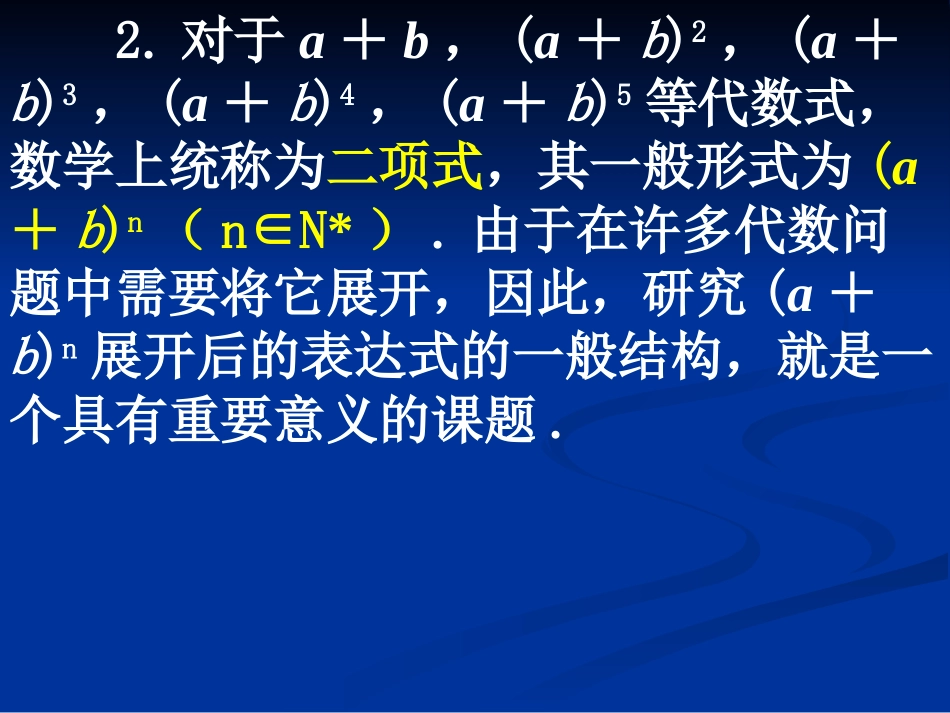 2. 对于 $a+b$，$(a+b)^2$，$(a+b)^3$，$(a+b)^4$，$(a+b)^5$ 等代数式，数学上统称为二项式，其一般形式为 $(a+b)^n$（$n\in N^*$）. 由于在许多代数问题中需要将它展开，因此，研究 $(a+b)^n$ 展开后的表达式的一般结构，就是一个具有重要意义的课题.